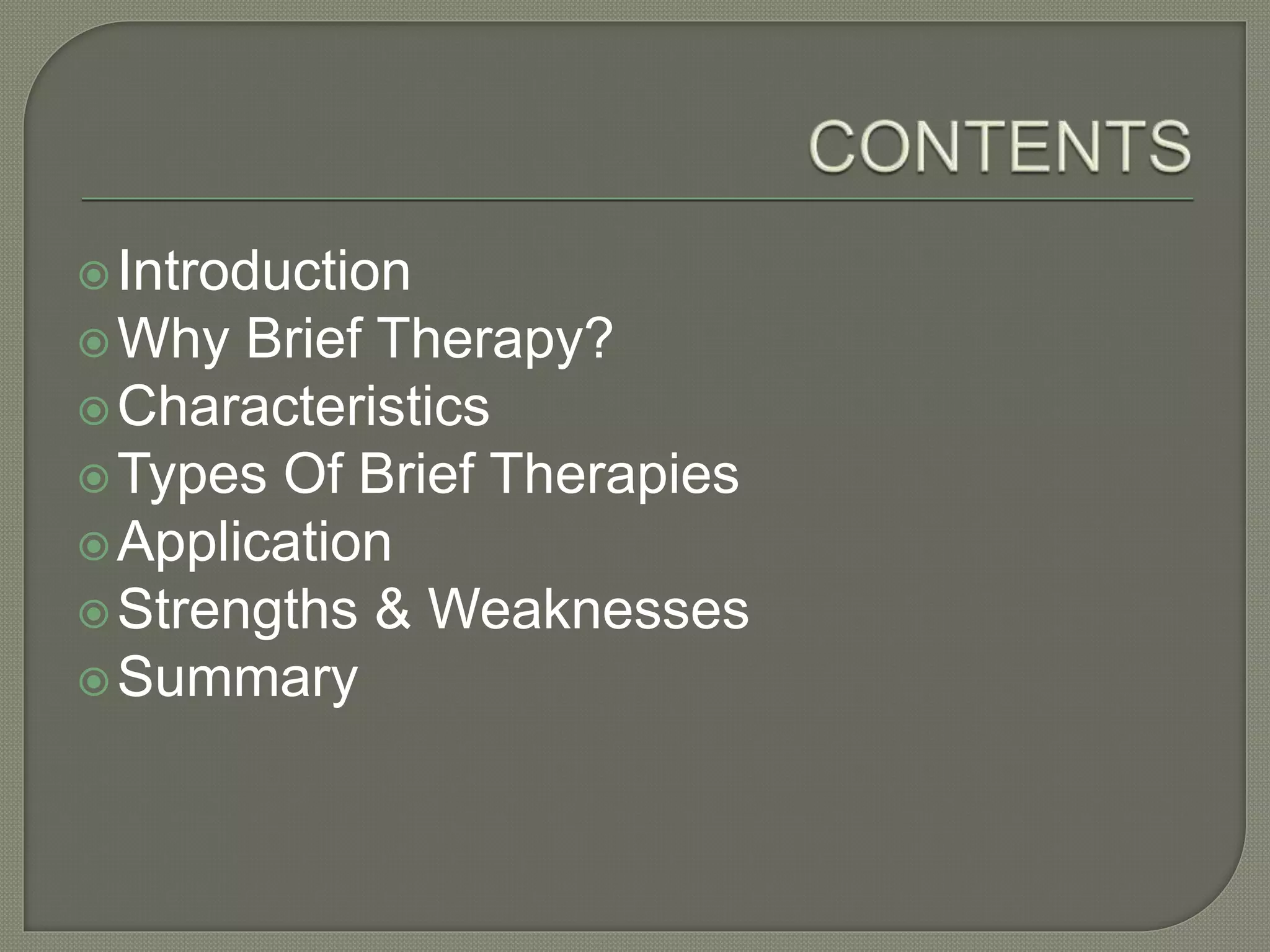 CONTENTS

Introduction
Why Brief Therapy?
Characteristics
Types Of Brief Therapies
Application
Strengths & Weaknesses
Summary